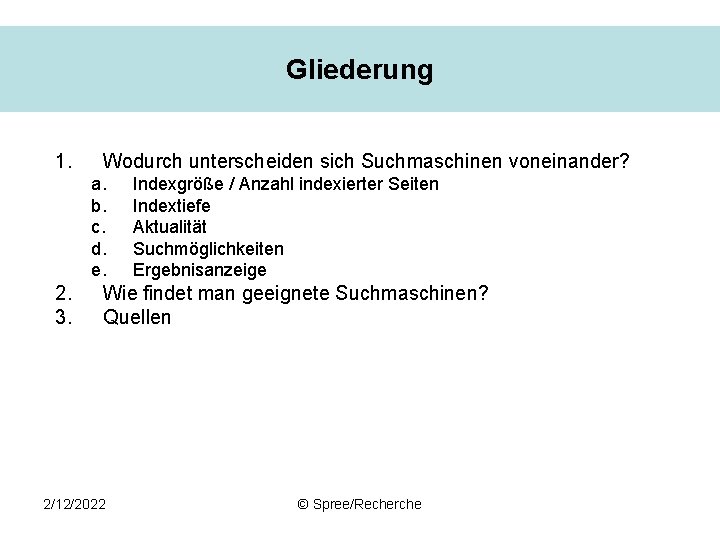 Gliederung

1. Wodurch unterscheiden sich Suchmaschinen voneinander?
a. Indexgröße / Anzahl indexierter Seiten
b. Indextiefe
c. Aktualität
d. Suchmöglichkeiten
e. Ergebnisanzeige
2. Wie findet man geeignete Suchmaschinen?
3. Quellen

2/12/2022

© Spree/Recherche